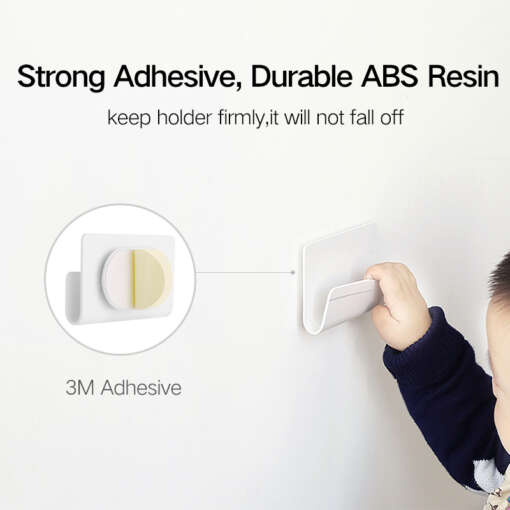 Strong Adhesive, Durable ABS Resin

keep holder firmly,it will not fall off

3M Adhesive